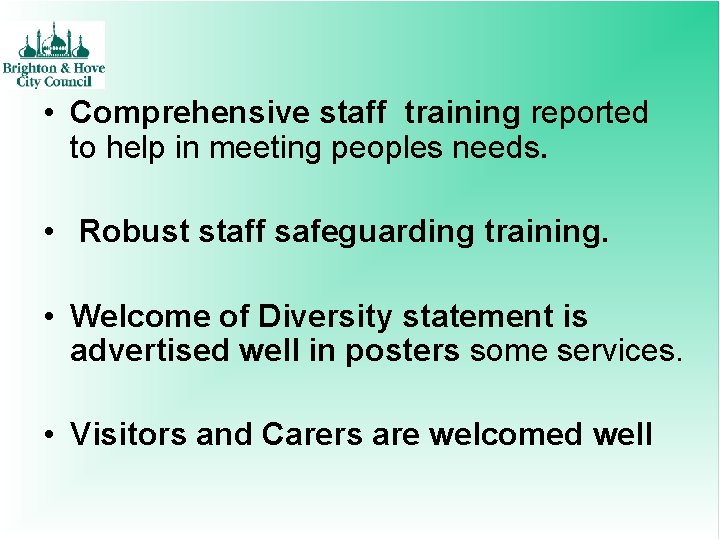 Brighton & Hove
City Council

• Comprehensive staff training reported to help in meeting peoples needs.

• Robust staff safeguarding training.

• Welcome of Diversity statement is advertised well in posters some services.

• Visitors and Carers are welcomed well